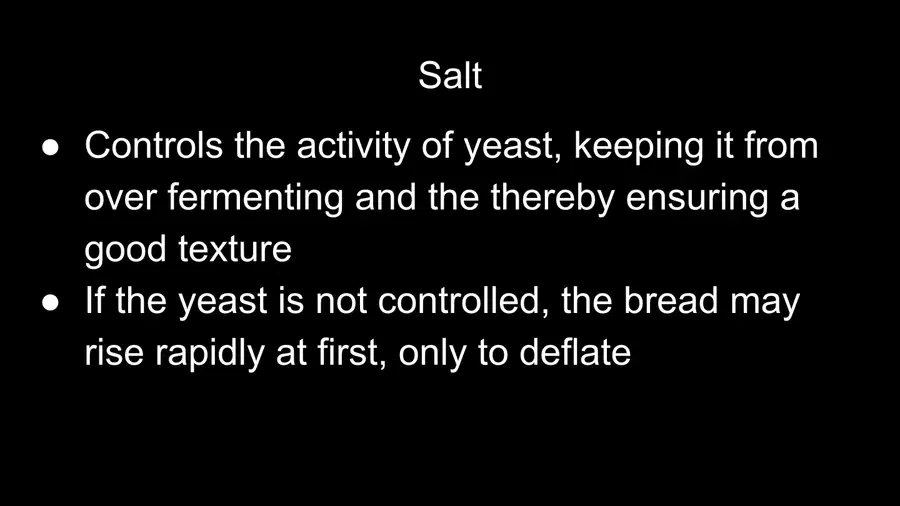 Salt

• Controls the activity of yeast, keeping it from over fermenting and the thereby ensuring a good texture
• If the yeast is not controlled, the bread may rise rapidly at first, only to deflate